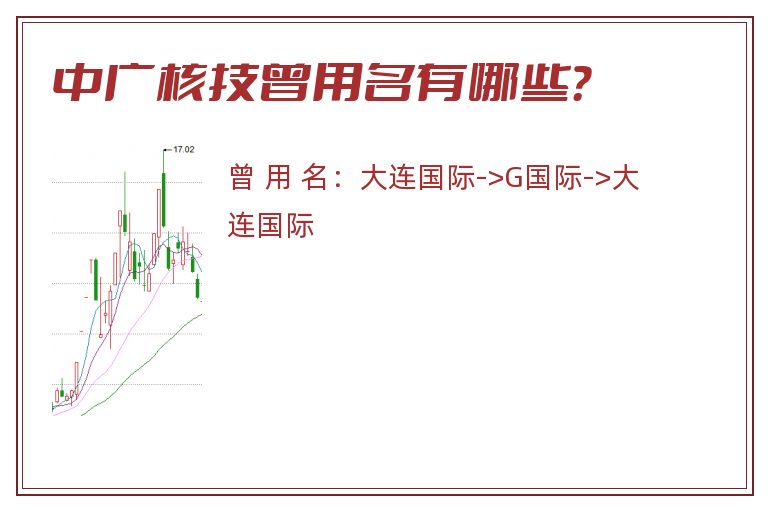 中广核技曾用名有哪些?

17.02

曾 用 名：大连国际->G国际->大连国际